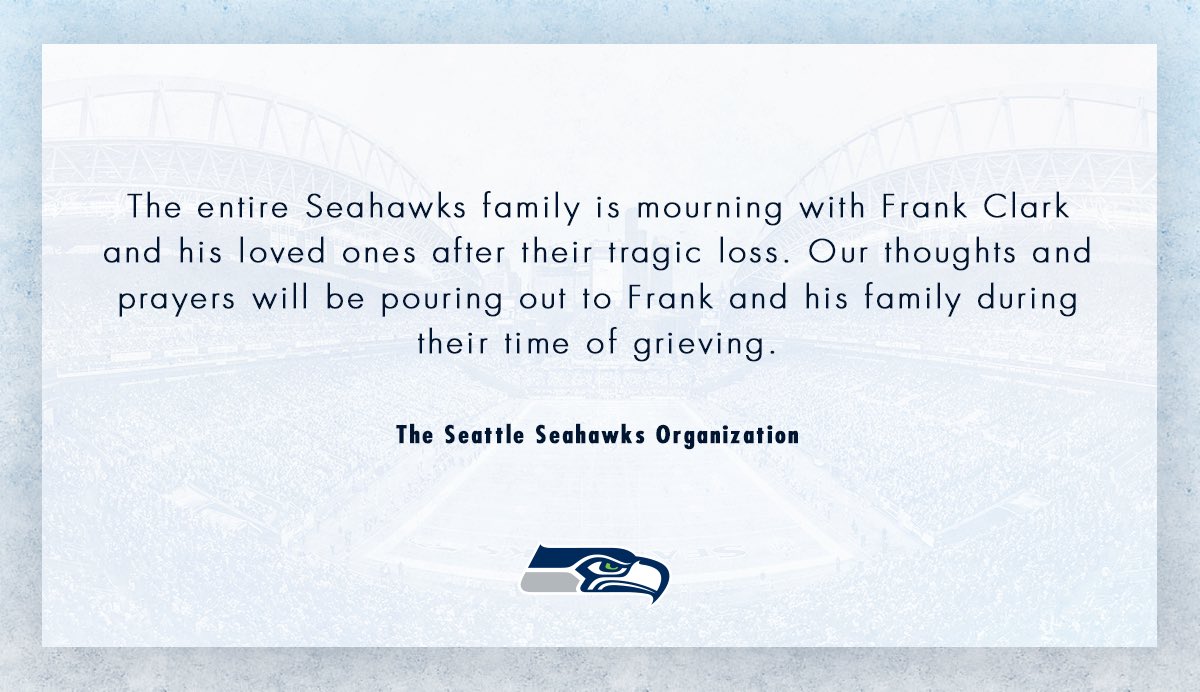 The entire Seahawks family is mourning with Frank Clark and his loved ones after their tragic loss. Our thoughts and prayers will be pouring out to Frank and his family during their time of grieving.

The Seattle Seahawks Organization